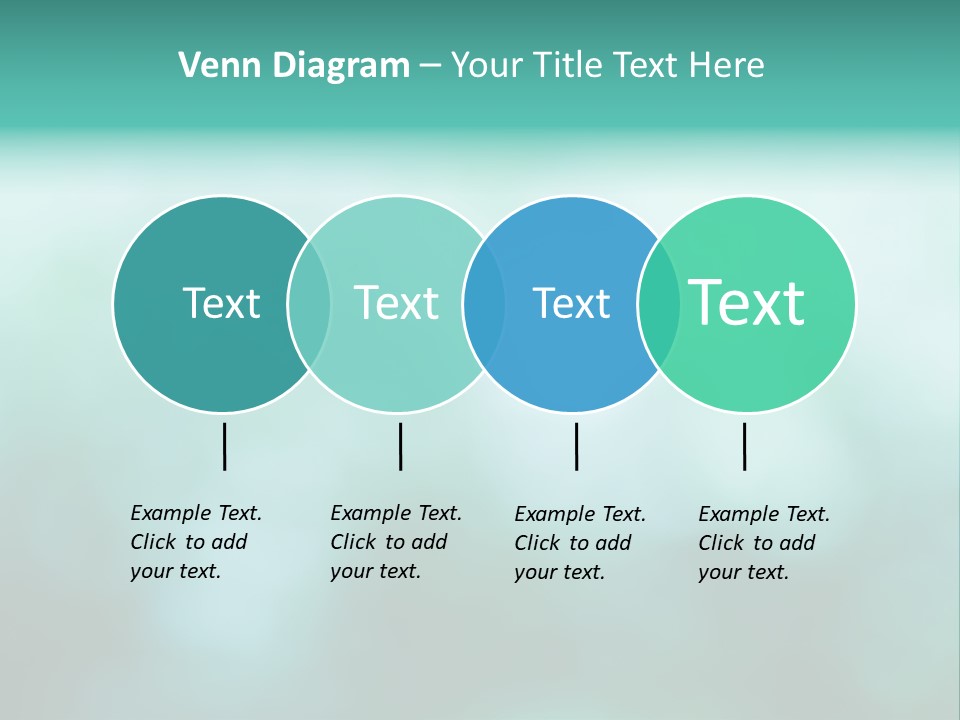 Venn Diagram – Your Title Text Here

Text

Text

Text

Text

Example Text. Click to add your text.

Example Text. Click to add your text.

Example Text. Click to add your text.

Example Text. Click to add your text.